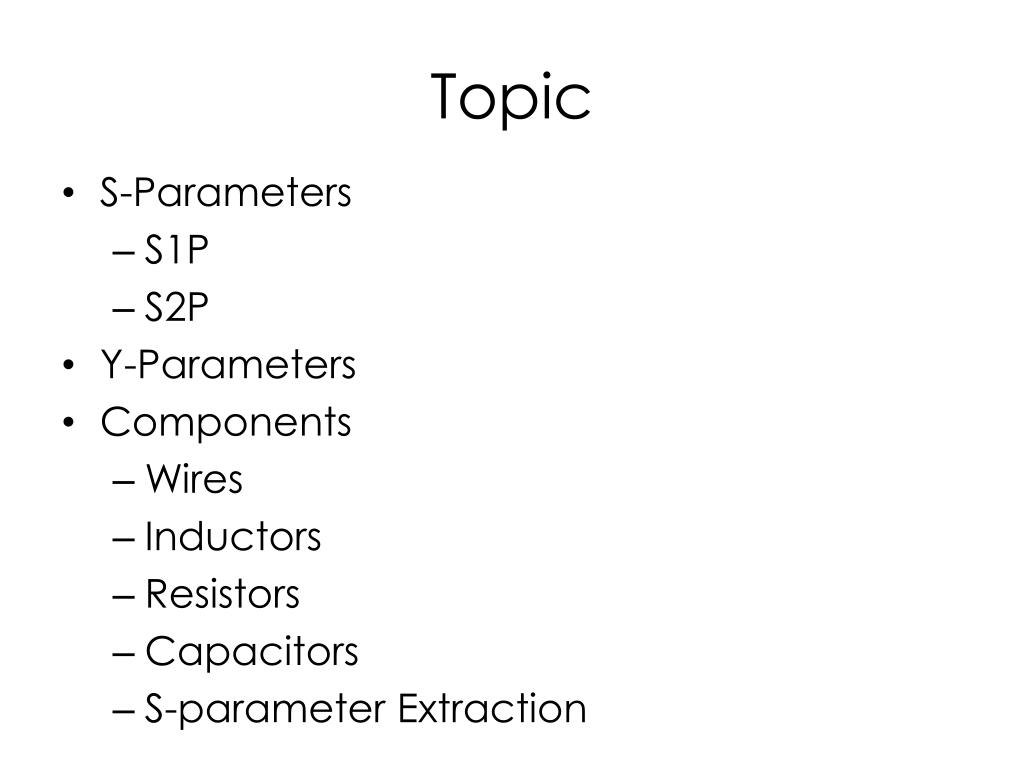 Topic

• S-Parameters
– S1P
– S2P
• Y-Parameters
• Components
– Wires
– Inductors
– Resistors
– Capacitors
– S-parameter Extraction